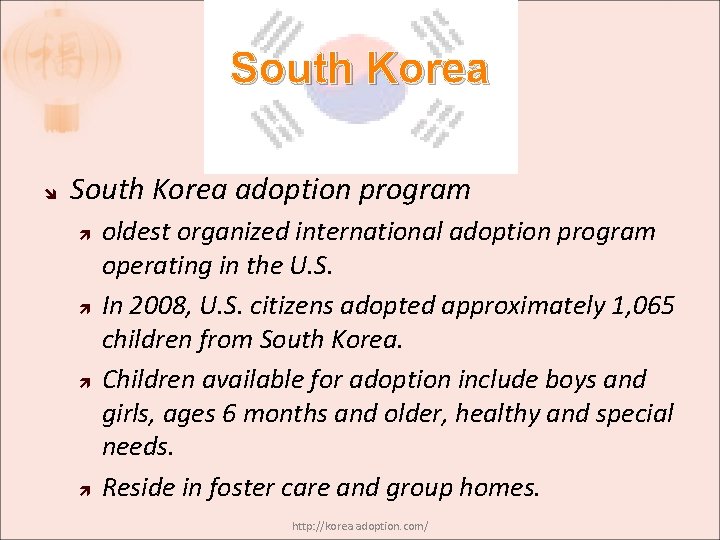 South Korea

South Korea adoption program

oldest organized international adoption program operating in the U.S.

In 2008, U.S. citizens adopted approximately 1,065 children from South Korea.

Children available for adoption include boys and girls, ages 6 months and older, healthy and special needs.

Reside in foster care and group homes.

http://korea adoption.com/